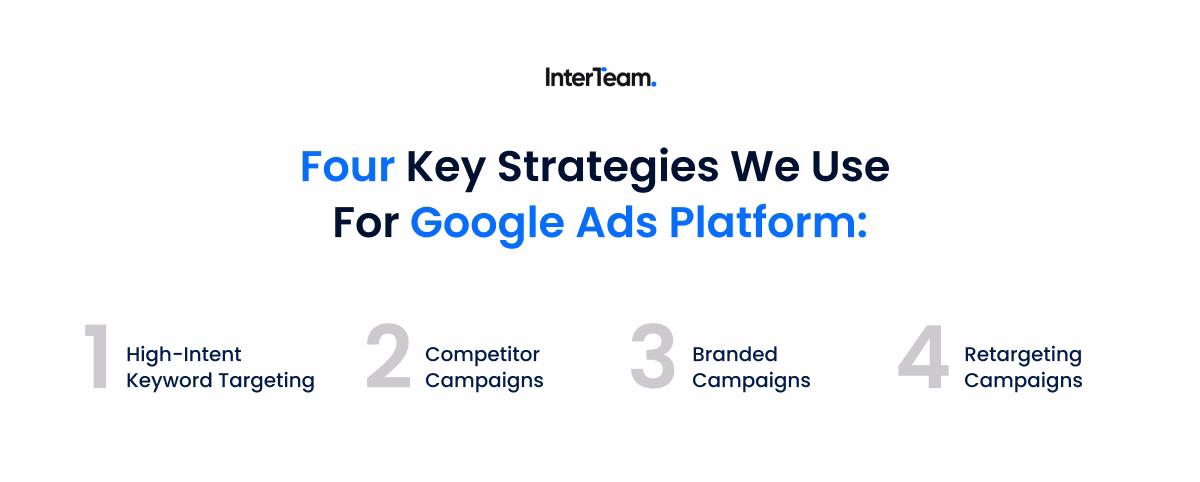 InterTeam.

Four Key Strategies We Use For Google Ads Platform:

1 High-Intent Keyword Targeting

2 Competitor Campaigns

3 Branded Campaigns

4 Retargeting Campaigns